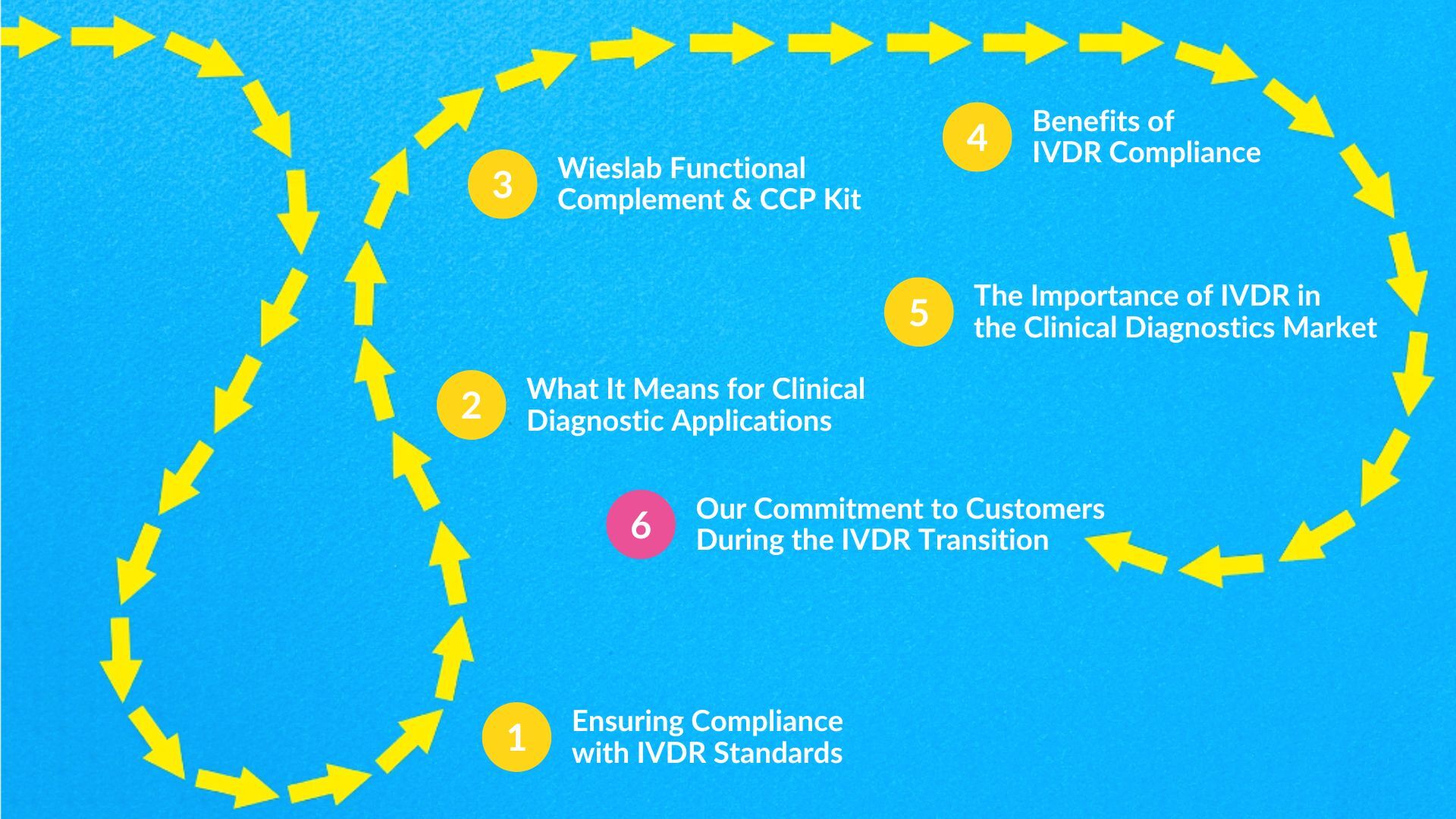 1
Ensuring Compliance with IVDR Standards

2
What It Means for Clinical Diagnostic Applications

3
Wieslab Functional Complement & CCP Kit

4
Benefits of IVDR Compliance

5
The Importance of IVDR in the Clinical Diagnostics Market

6
Our Commitment to Customers During the IVDR Transition